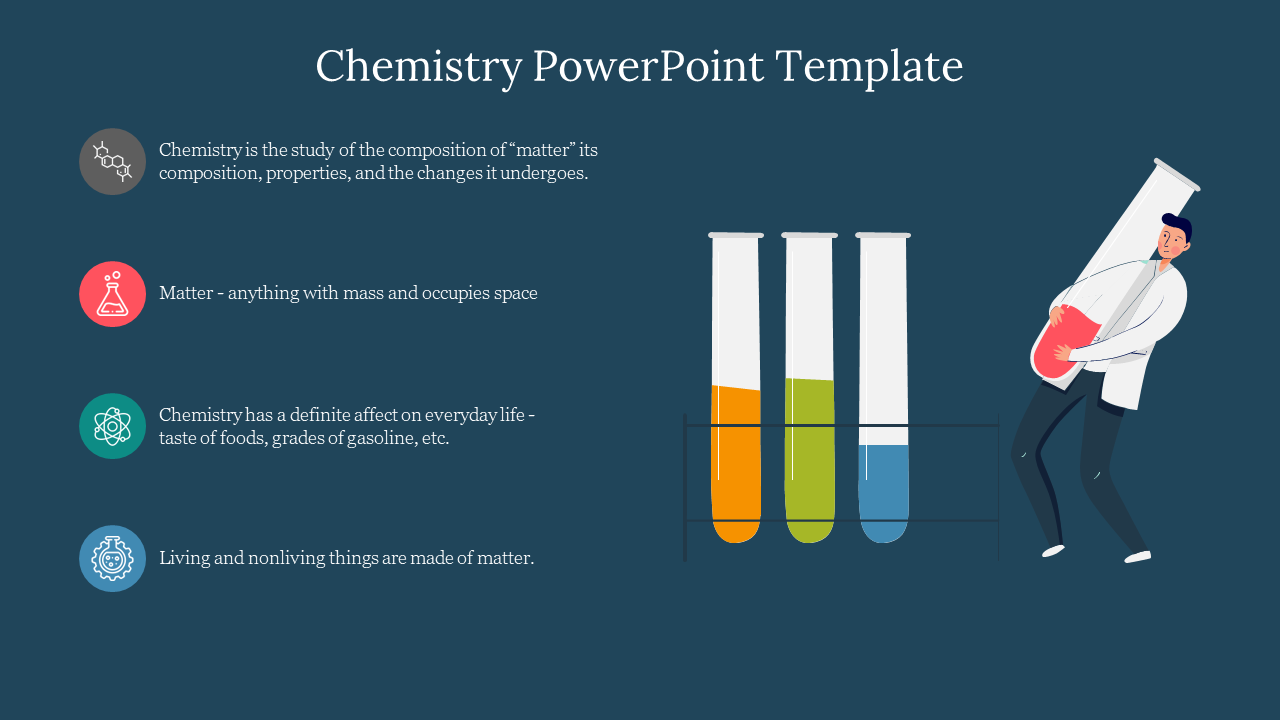 Chemistry PowerPoint Template

Chemistry is the study of the composition of “matter” its composition, properties, and the changes it undergoes.

Matter - anything with mass and occupies space

Chemistry has a definite affect on everyday life - taste of foods, grades of gasoline, etc.

Living and nonliving things are made of matter.